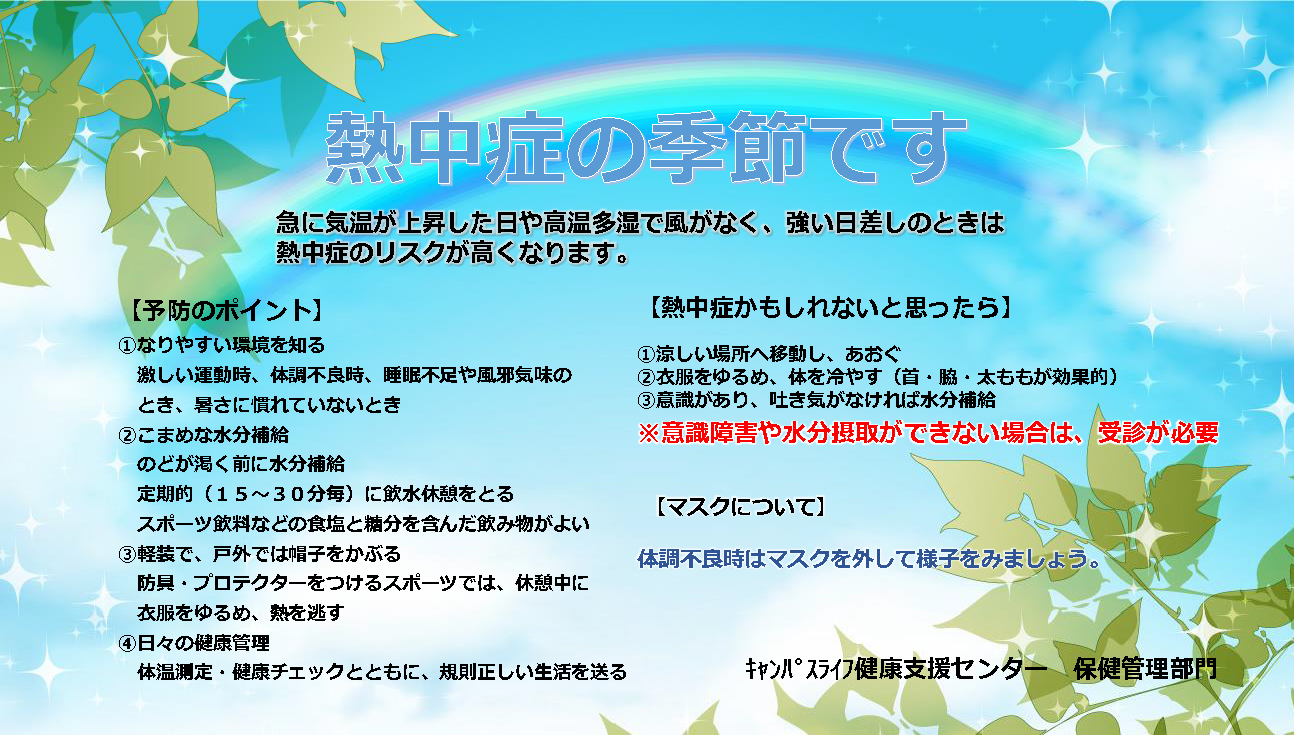 熱中症の季節です

急に気温が上昇した日や高温多湿で風がなく、強い日差しのときは熱中症のリスクが高くなります。

【予防のポイント】
①なりやすい環境を知る
激しい運動時、体調不良時、睡眠不足や風邪気味のとき、暑さに慣れていないとき
②こまめな水分補給
のどが渇く前に水分補給
定期的（１５～３０分毎）に飲水休憩をとる
スポーツ飲料などの食塩と糖分を含んだ飲み物がよい
③軽装で、戸外では帽子をかぶる
防具・プロテクターをつけるスポーツでは、休憩中に衣服をゆるめ、熱を逃す
④日々の健康管理
体温測定・健康チェックとともに、規則正しい生活を送る

【熱中症かもしれないと思ったら】
①涼しい場所へ移動し、あおぐ
②衣服をゆるめ、体を冷やす（首・脇・太ももが効果的）
③意識があり、吐き気がなければ水分補給
※意識障害や水分摂取ができない場合は、受診が必要

【マスクについて】
体調不良時はマスクを外して様子をみましょう。

ｷｬﾝﾊﾟｽﾗｲﾌ健康支援センター　保健管理部門